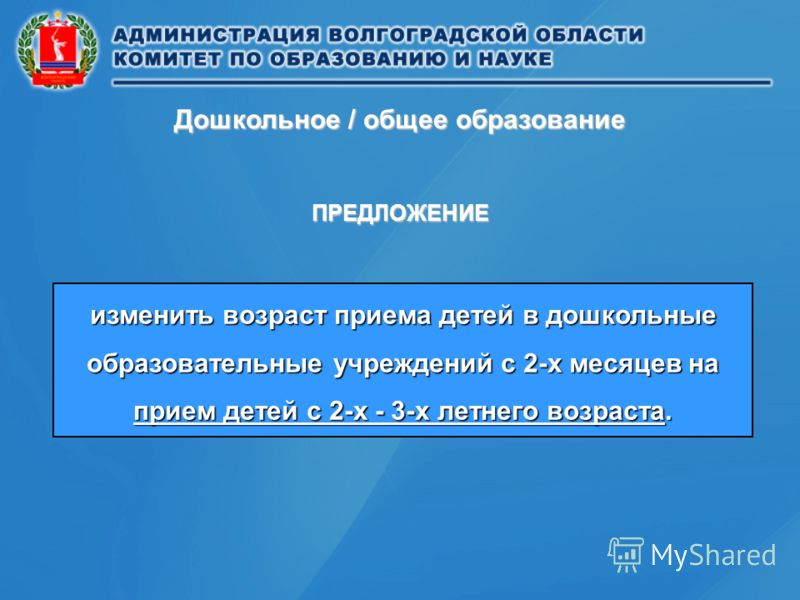 АДМИНИСТРАЦИЯ ВОЛГОГРАДСКОЙ ОБЛАСТИ
КОМИТЕТ ПО ОБРАЗОВАНИЮ И НАУКЕ

Дошкольное / общее образование

ПРЕДЛОЖЕНИЕ

изменить возраст приема детей в дошкольные образовательные учреждений с 2-х месяцев на прием детей с 2-х - 3-х летнего возраста.

MyShared